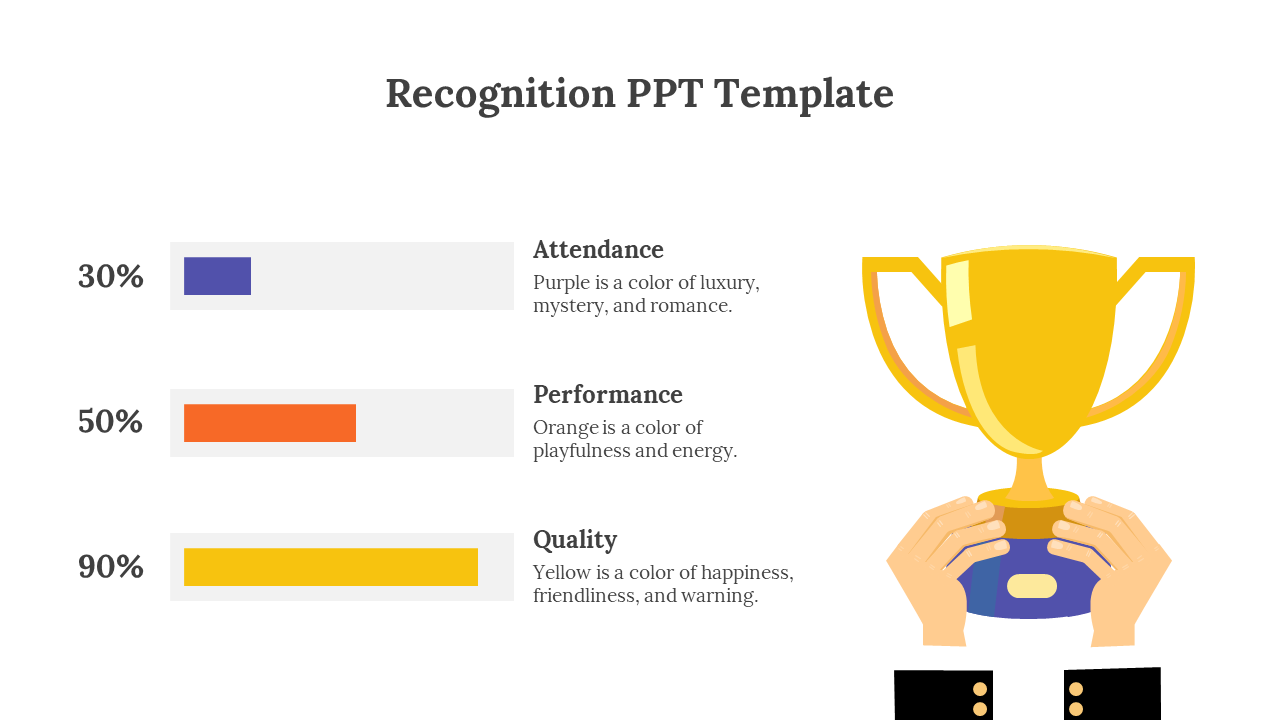 Recognition PPT Template

30%

Attendance
Purple is a color of luxury, mystery, and romance.

50%

Performance
Orange is a color of playfulness and energy.

90%

Quality
Yellow is a color of happiness, friendliness, and warning.